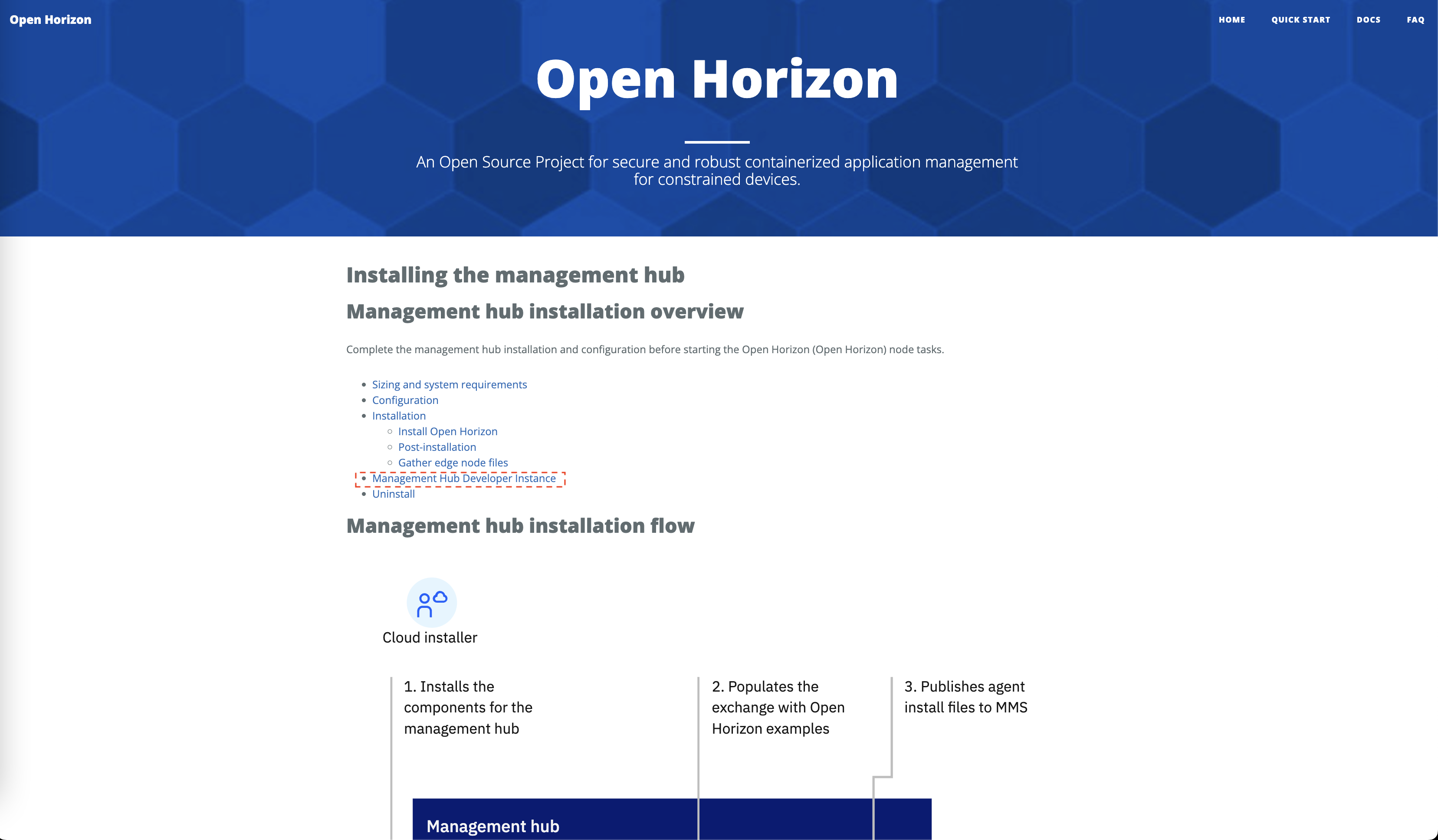 Open Horizon

HOME QUICK START DOCS FAQ

Open Horizon

An Open Source Project for secure and robust containerized application management for constrained devices.

Installing the management hub

Management hub installation overview

Complete the management hub installation and configuration before starting the Open Horizon (Open Horizon) node tasks.

- Sizing and system requirements
- Configuration
- Installation
  - Install Open Horizon
  - Post-installation
  - Gather edge node files
- Management Hub Developer Instance
- Uninstall

Management hub installation flow

Cloud installer

1. Installs the components for the management hub

2. Populates the exchange with Open Horizon examples

3. Publishes agent install files to MMS

Management hub